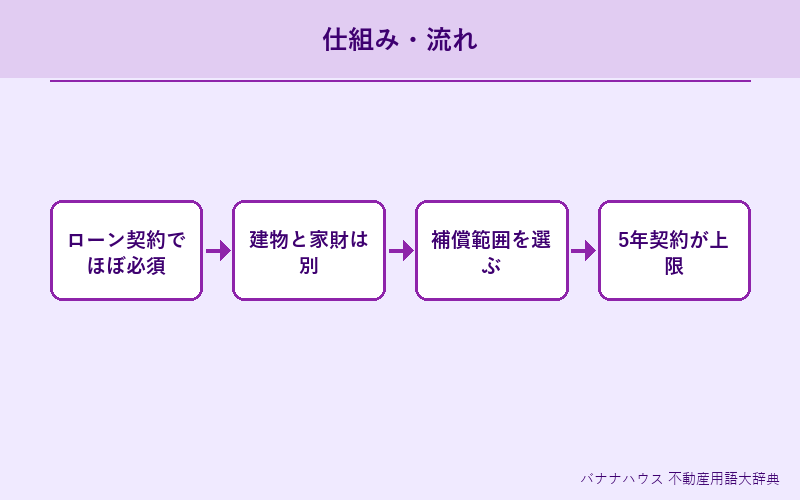 仕組み・流れ

ローン契約でほぼ必須

建物と家財は別

補償範囲を選ぶ

5年契約が上限

バナナハウス 不動産用語大辞典